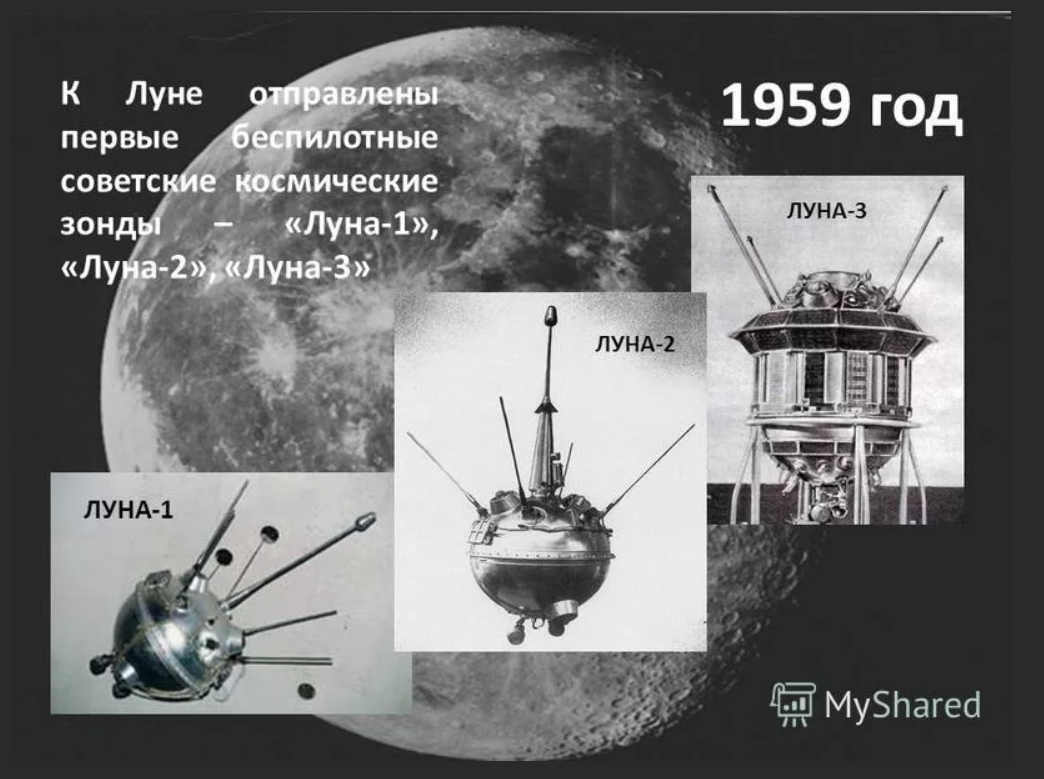 К Луне отправлены первые беспилотные советские космические зонды – «Луна-1», «Луна-2», «Луна-3»

1959 год

ЛУНА-3

ЛУНА-2

ЛУНА-1

MyShared